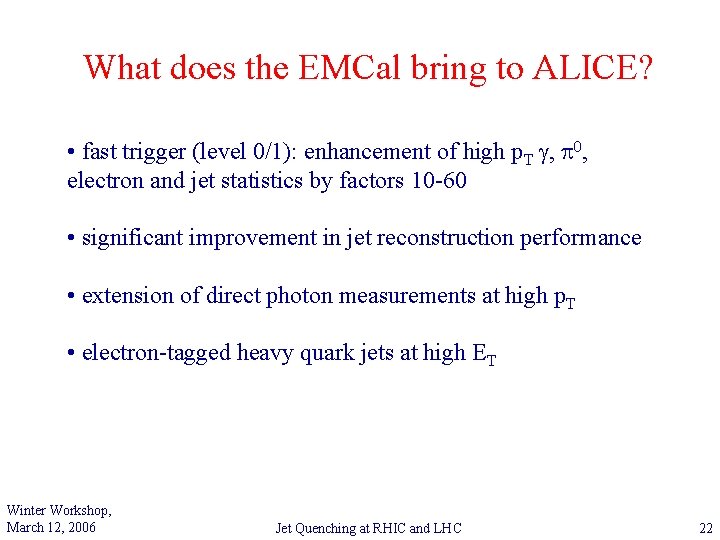 What does the EMCal bring to ALICE?

• fast trigger (level 0/1): enhancement of high $p_T$ $\gamma$, $\pi^0$, electron and jet statistics by factors 10-60

• significant improvement in jet reconstruction performance

• extension of direct photon measurements at high $p_T$

• electron-tagged heavy quark jets at high $E_T$

Winter Workshop, March 12, 2006

Jet Quenching at RHIC and LHC

22